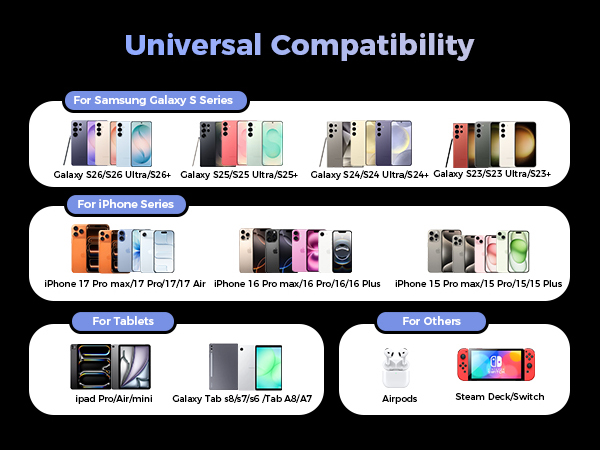 Universal Compatibility

For Samsung Galaxy S Series

Galaxy S26/S26 Ultra/S26+
Galaxy S25/S25 Ultra/S25+
Galaxy S24/S24 Ultra/S24+
Galaxy S23/S23 Ultra/S23+

For iPhone Series

iPhone 17 Pro max/17 Pro/17/17 Air
iPhone 16 Pro max/16 Pro/16/16 Plus
iPhone 15 Pro max/15 Pro/15/15 Plus

For Tablets

ipad Pro/Air/mini
Galaxy Tab s8/s7/s6 /Tab A8/A7

For Others

Airpods
Steam Deck/Switch